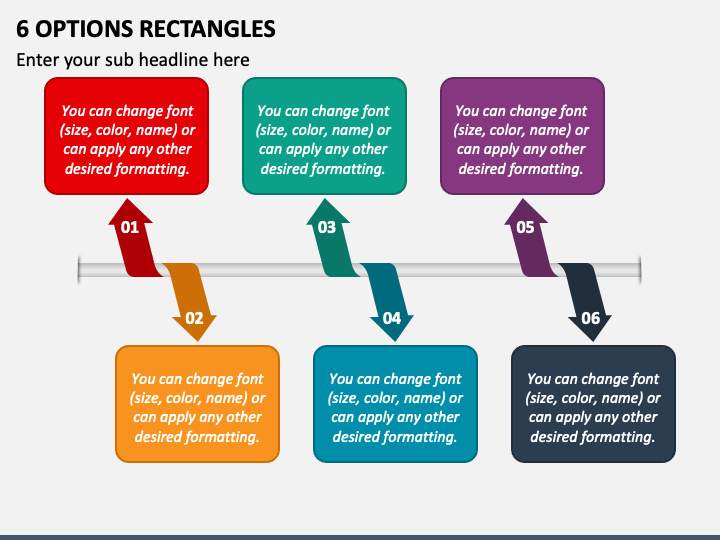 6 OPTIONS RECTANGLES

Enter your sub headline here

You can change font (size, color, name) or can apply any other desired formatting.

You can change font (size, color, name) or can apply any other desired formatting.

You can change font (size, color, name) or can apply any other desired formatting.

01

03

05

02

04

06

You can change font (size, color, name) or can apply any other desired formatting.

You can change font (size, color, name) or can apply any other desired formatting.

You can change font (size, color, name) or can apply any other desired formatting.